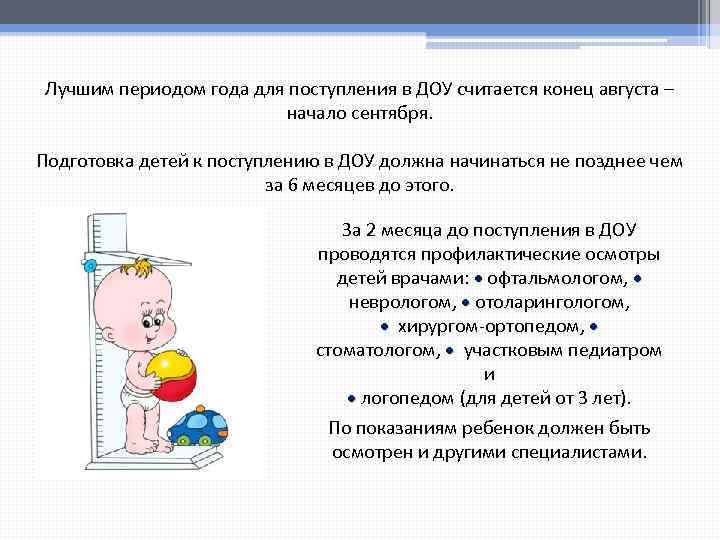 Лучшим периодом года для поступления в ДОУ считается конец августа – начало сентября.

Подготовка детей к поступлению в ДОУ должна начинаться не позднее чем за 6 месяцев до этого.

За 2 месяца до поступления в ДОУ проводятся профилактические осмотры детей врачами: • офтальмологом, • неврологом, • отоларингологом, • хирургом-ортопедом, • стоматологом, • участковым педиатром и • логопедом (для детей от 3 лет).

По показаниям ребенок должен быть осмотрен и другими специалистами.